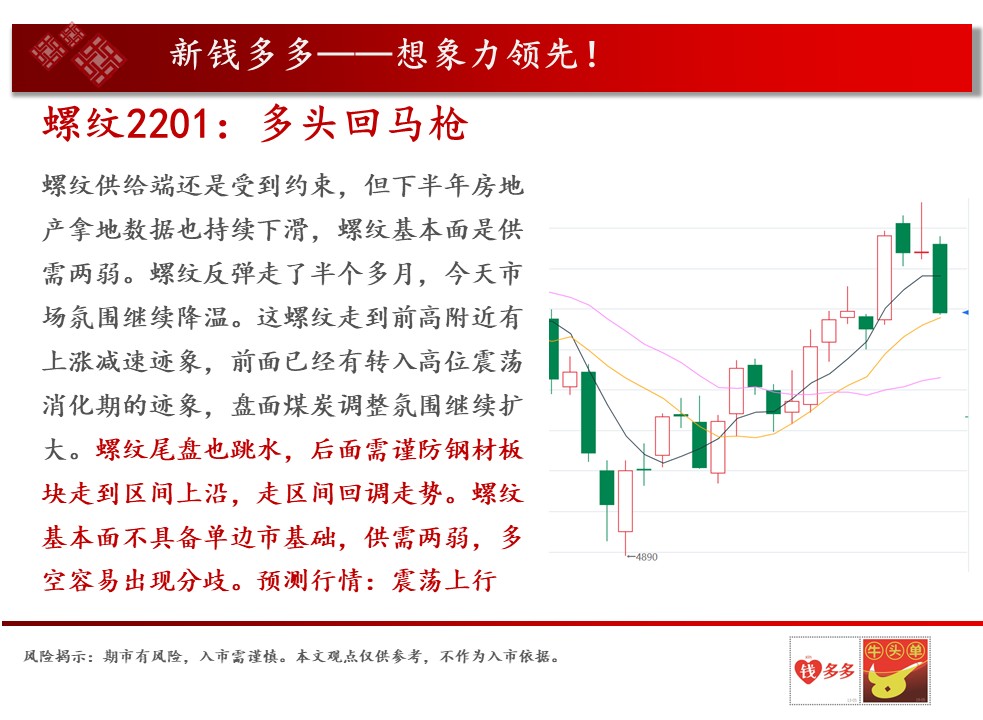 新钱多多——想象力领先！

螺纹2201：多头回马枪

螺纹供给端还是受到约束，但下半年房地产拿地数据也持续下滑，螺纹基本面是供需两弱。螺纹反弹走了半个多月，今天市场氛围继续降温。这螺纹走到前高附近有上涨减速迹象，前面已经有转入高位震荡消化期的迹象，盘面煤炭调整氛围继续扩大。螺纹尾盘也跳水，后面需谨防钢材板块走到区间上沿，走区间回调走势。螺纹基本面不具备单边市基础，供需两弱，多空容易出现分歧。预测行情：震荡上行

4890

风险揭示：期市有风险，入市需谨慎。本文观点仅供参考，不作为入市依据。

钱多多

牛头单